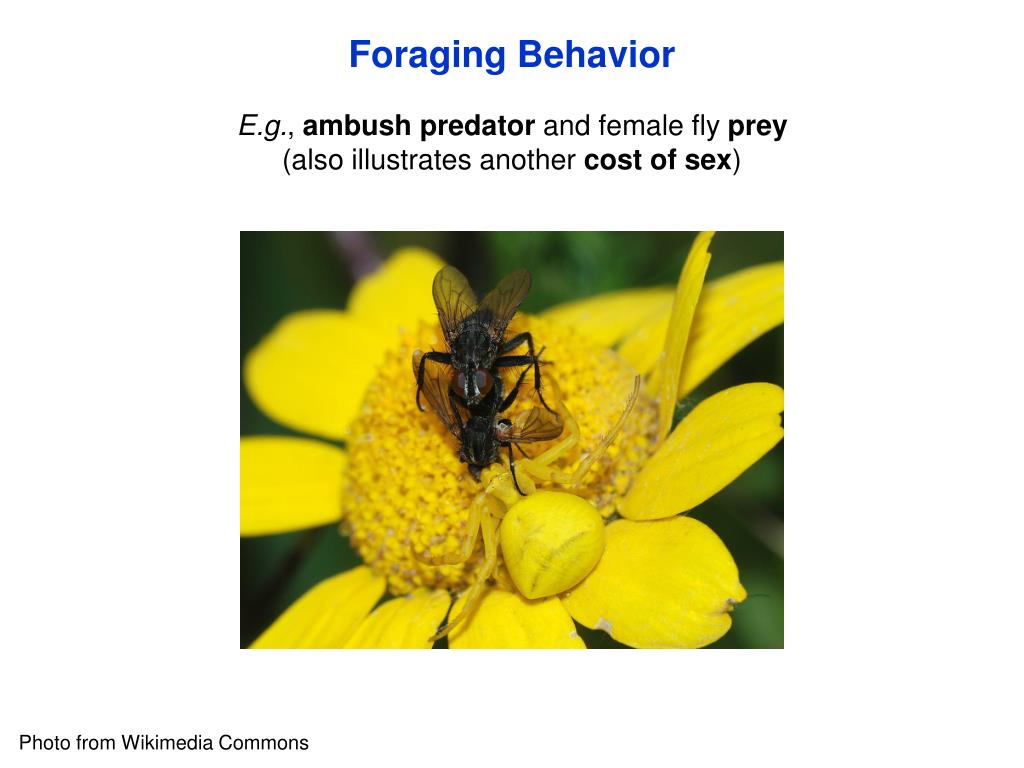 Foraging Behavior

E.g., ambush predator and female fly prey (also illustrates another cost of sex)

Photo from Wikimedia Commons